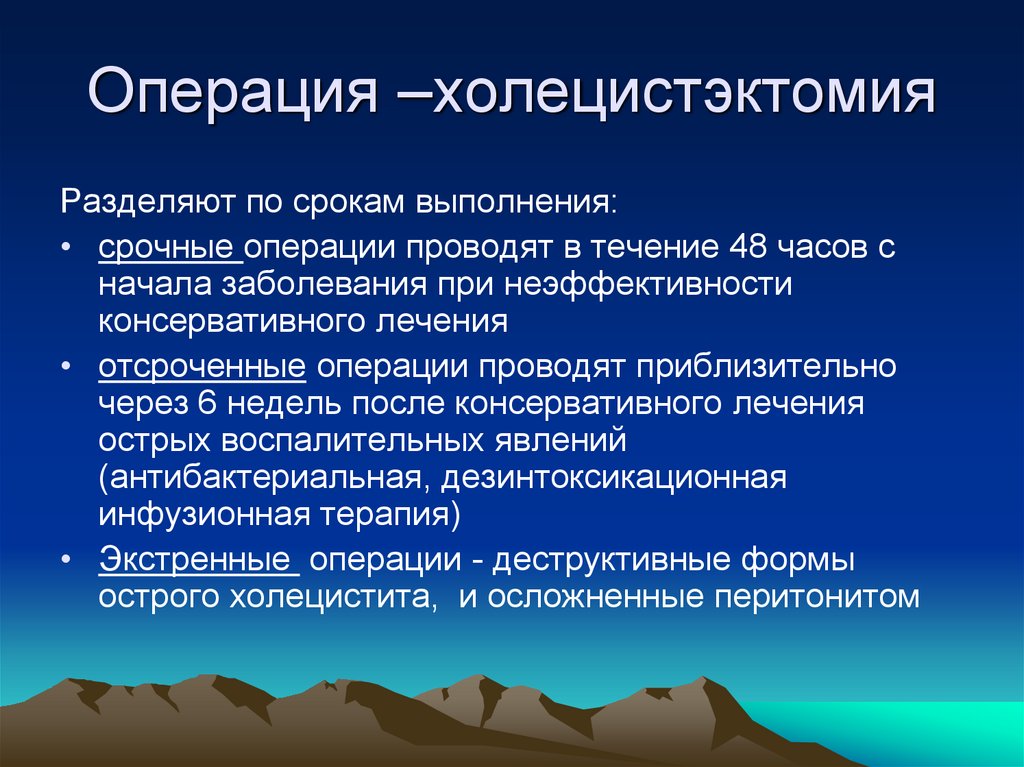 Операция –холецистэктомия

Разделяют по срокам выполнения:

• срочные операции проводят в течение 48 часов с начала заболевания при неэффективности консервативного лечения
• отсроченные операции проводят приблизительно через 6 недель после консервативного лечения острых воспалительных явлений (антибактериальная, дезинтоксикационная инфузионная терапия)
• Экстренные операции - деструктивные формы острого холецистита, и осложненные перитонитом